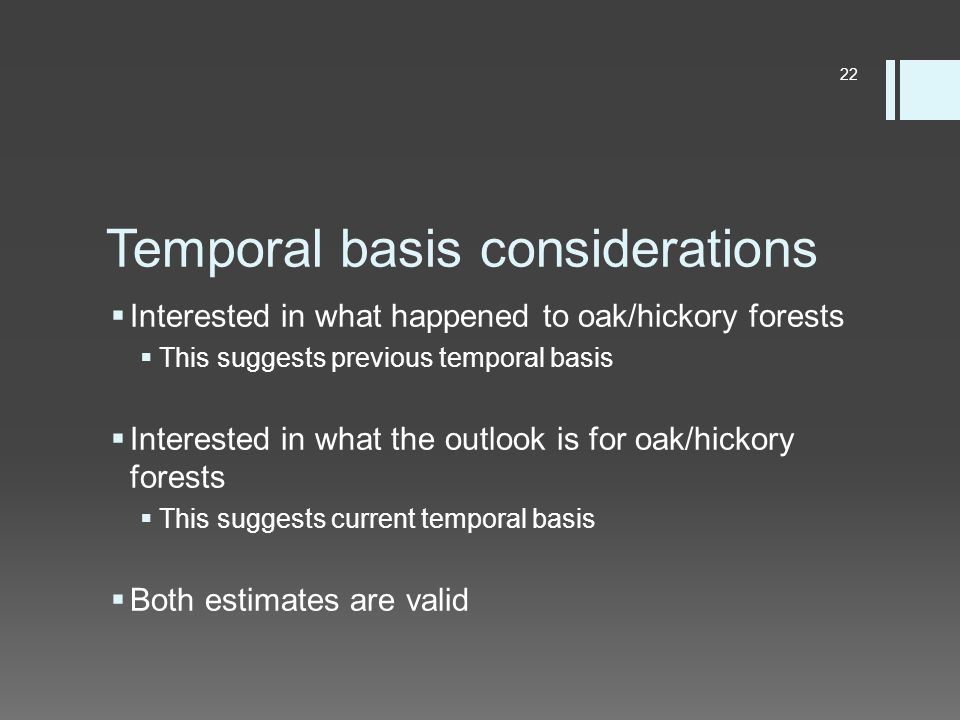 22

Temporal basis considerations

▪ Interested in what happened to oak/hickory forests
  ▪ This suggests previous temporal basis

▪ Interested in what the outlook is for oak/hickory forests
  ▪ This suggests current temporal basis

▪ Both estimates are valid